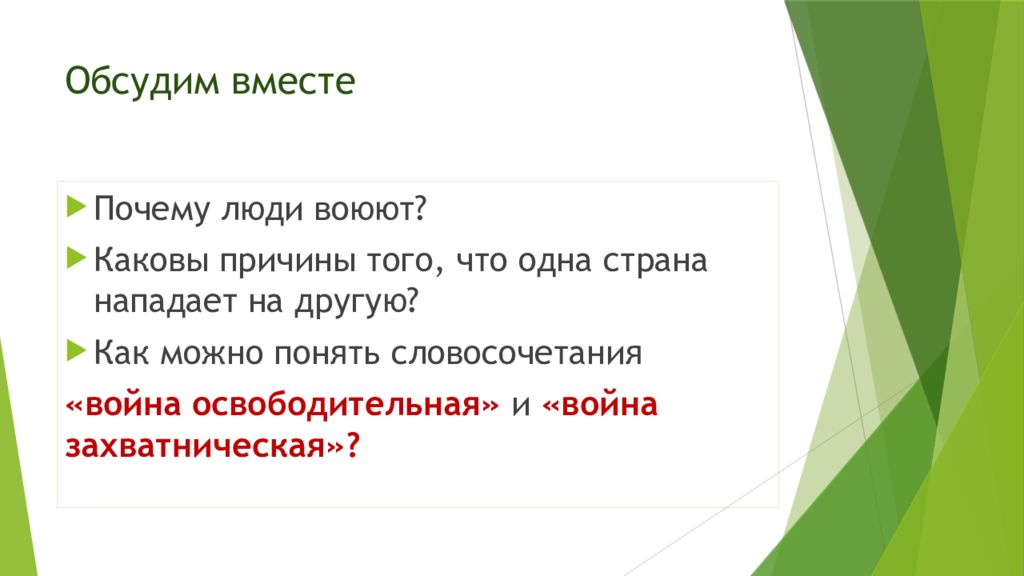 Обсудим вместе

Почему люди воюют?

Каковы причины того, что одна страна нападает на другую?

Как можно понять словосочетания

«война освободительная» и «война захватническая»?